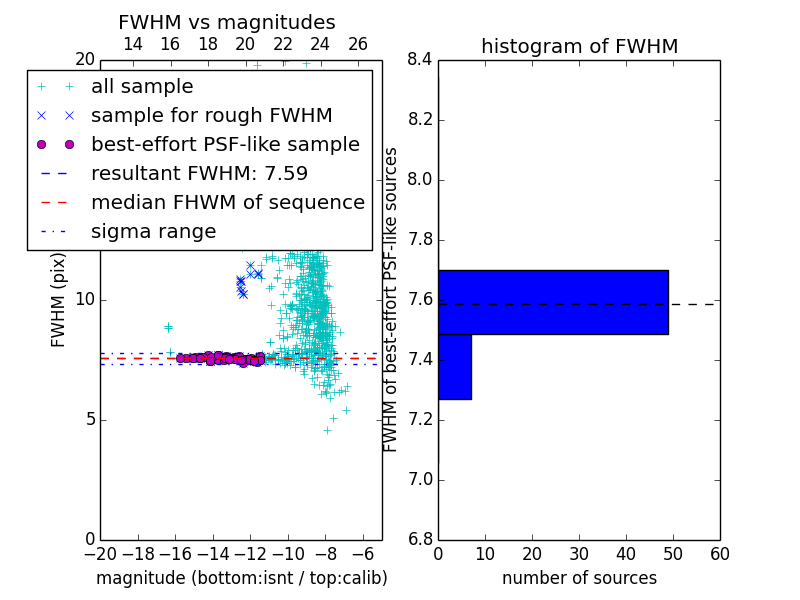 FWHM vs magnitudes

14 16 18 20 22 24 26

20

all sample

sample for rough FWHM

best-effort PSF-like sample

resultant FWHM: 7.59

median FHWM of sequence

sigma range

FWHM (pix)

10

5

0

−20 −18 −16 −14 −12 −10 −8 −6

magnitude (bottom:isnt / top:calib)

histogram of FWHM

8.4

8.2

8.0

7.8

7.6

7.4

7.2

7.0

6.8

FWHM of best-effort PSF-like sources

0 10 20 30 40 50 60

number of sources